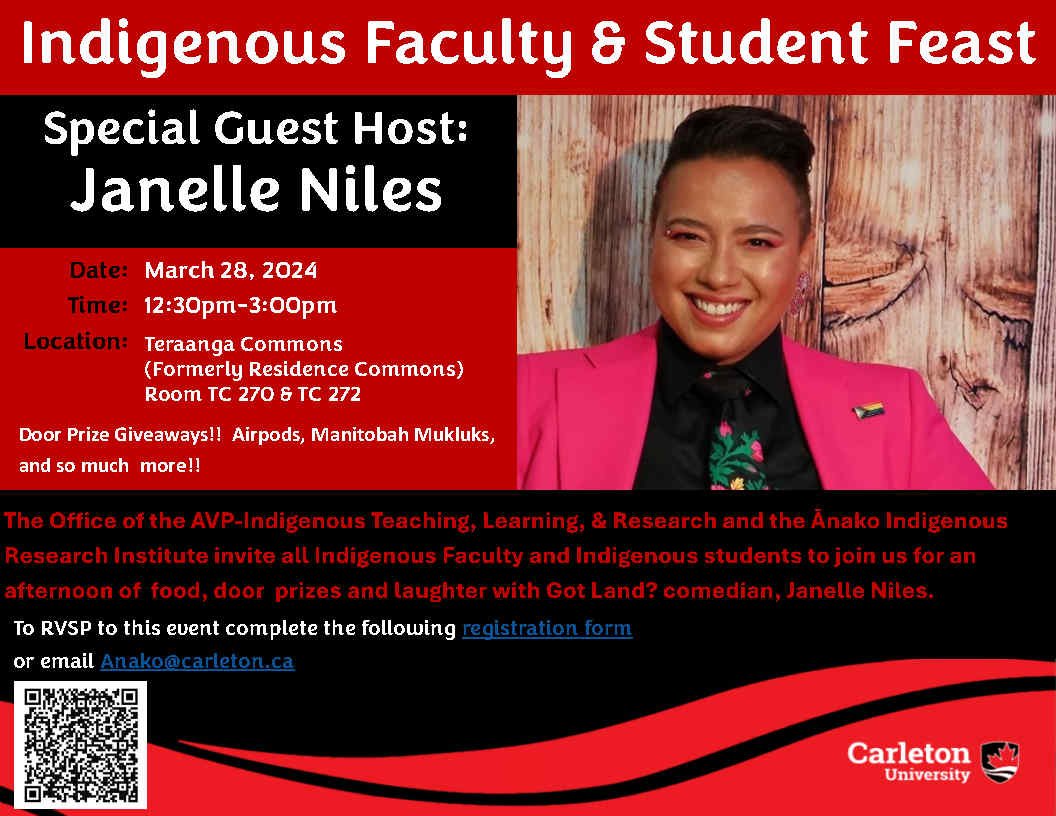 Indigenous Faculty & Student Feast

Special Guest Host:
Janelle Niles

Date: March 28, 2024
Time: 12:30pm-3:00pm
Location: Teraanga Commons (Formerly Residence Commons) Room TC 270 & TC 272

Door Prize Giveaways!! Airpods, Manitobah Mukluks, and so much more!!

The Office of the AVP-Indigenous Teaching, Learning, & Research and the Ānako Indigenous Research Institute invite all Indigenous Faculty and Indigenous students to join us for an afternoon of food, door prizes and laughter with Got Land? comedian, Janelle Niles.

To RVSP to this event complete the following registration form
or email Anako@carleton.ca

Carleton University